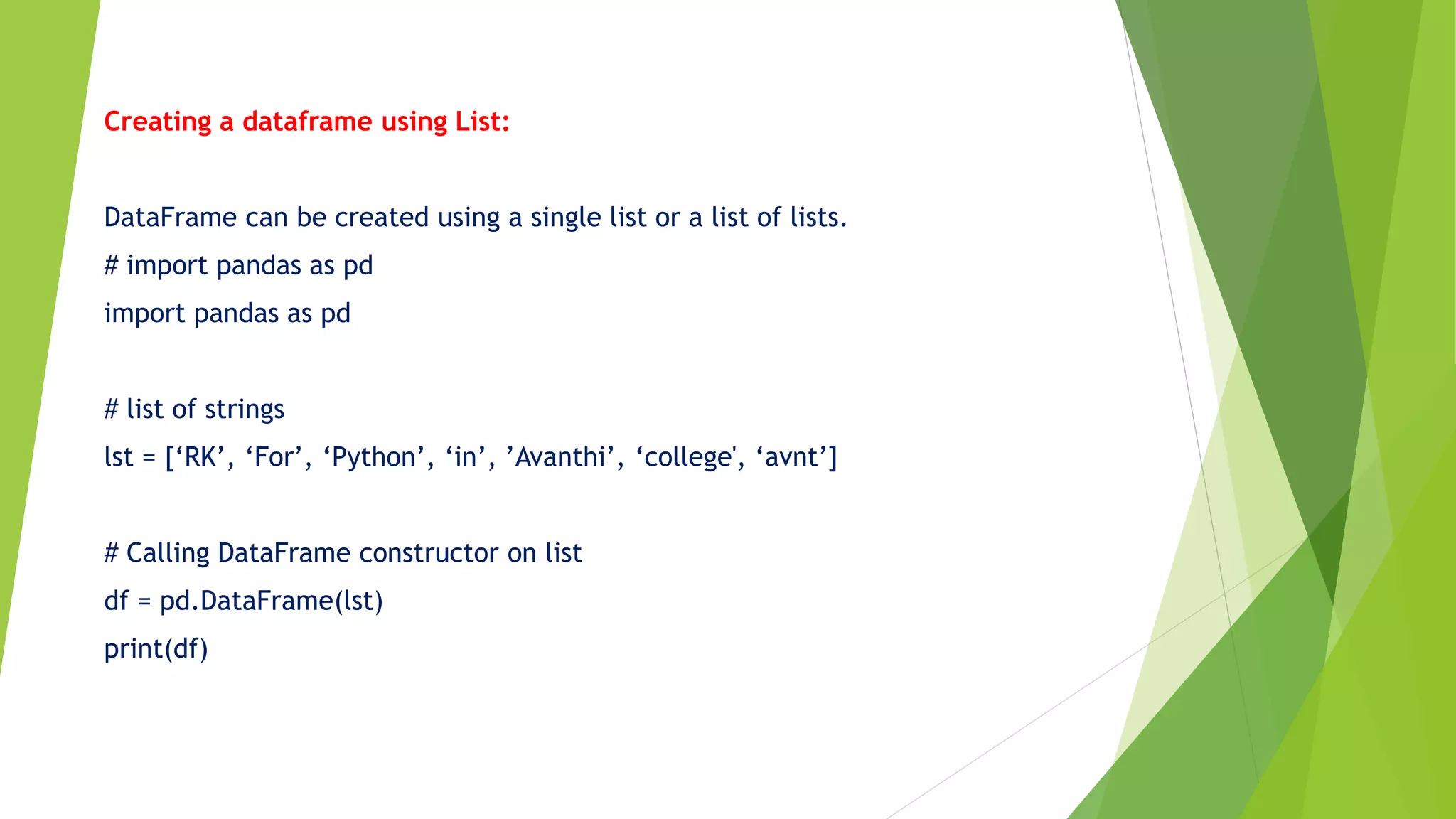 Creating a dataframe using List:

DataFrame can be created using a single list or a list of lists.

# import pandas as pd

import pandas as pd

# list of strings

lst = [‘RK’, ‘For’, ‘Python’, ‘in’, ’Avanthi’, ‘college', ‘avnt’]

# Calling DataFrame constructor on list

df = pd.DataFrame(lst)

print(df)